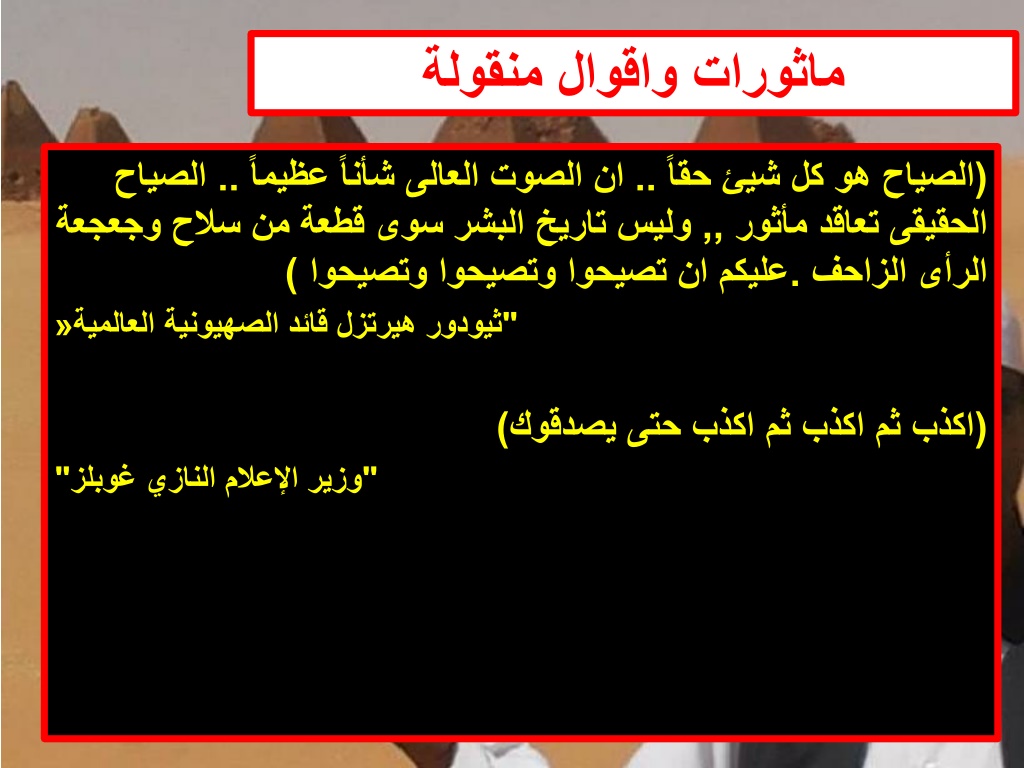 ماثورات واقوال منقولة

(الصياح هو كل شيئ حقاً .. ان الصوت العالى شأناً عظيماً .. الصياح الحقيقى تعاقد مأثور ,, وليس تاريخ البشر سوى قطعة من سلاح وجعجعة الرأى الزاحف .عليكم ان تصيحوا وتصيحوا وتصيحوا )

"ثيودور هيرتزل قائد الصهيونية العالمية«

(اكذب ثم اكذب ثم اكذب حتى يصدقوك)

"وزير الإعلام النازي غوبلز"